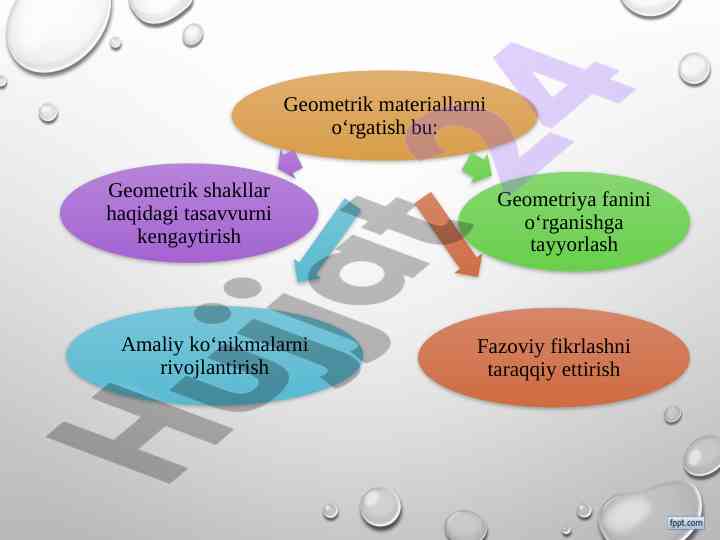 Geometrik materiallarni o‘rgatish bu:

Geometrik shakllar haqidagi tasavvurni kengaytirish

Geometriya fanini o‘rganishga tayyorlash

Amaliy ko‘nikmalarni rivojlantirish

Fazoviy fikrlashni taraqqiy ettirish

Hujjat24

fppt.com